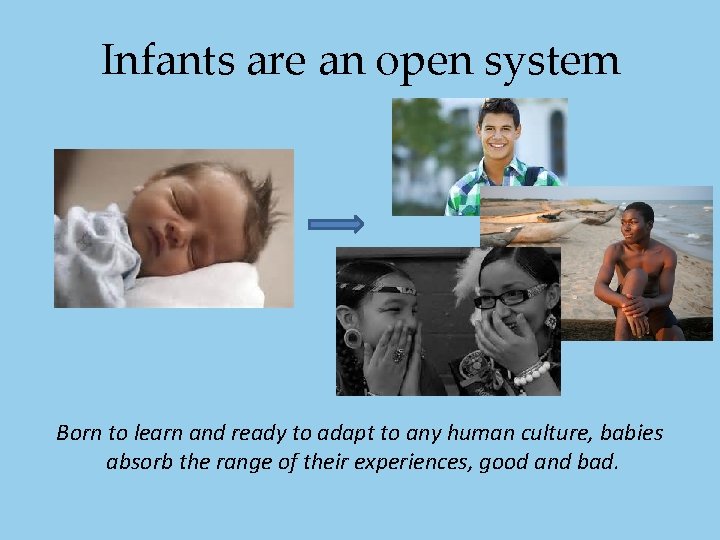 Infants are an open system

Born to learn and ready to adapt to any human culture, babies absorb the range of their experiences, good and bad.